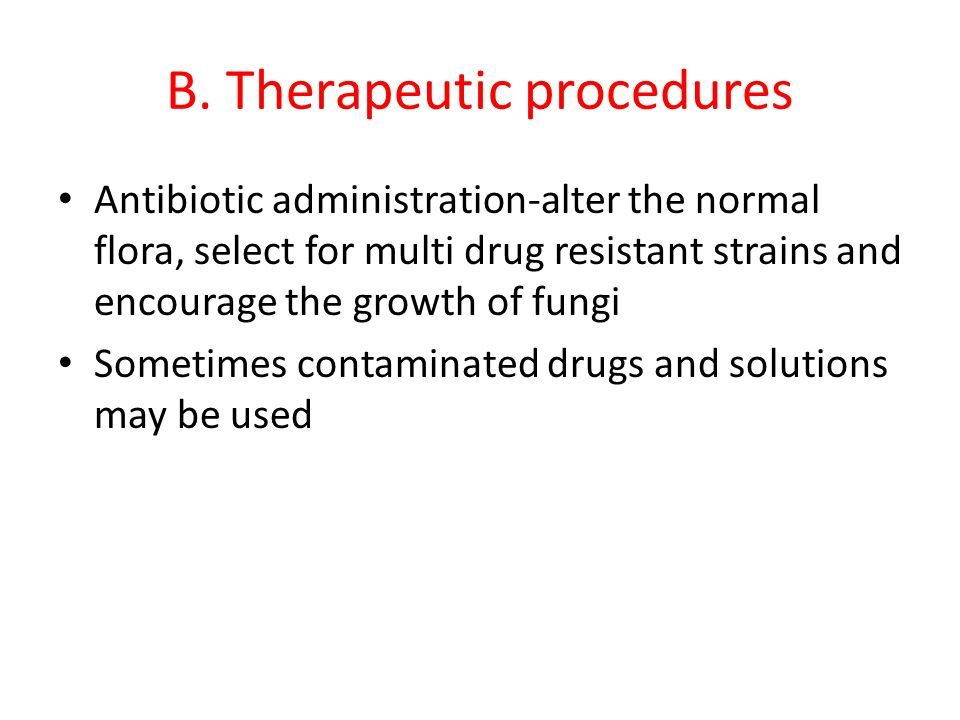 B. Therapeutic procedures

• Antibiotic administration-alter the normal flora, select for multi drug resistant strains and encourage the growth of fungi
• Sometimes contaminated drugs and solutions may be used